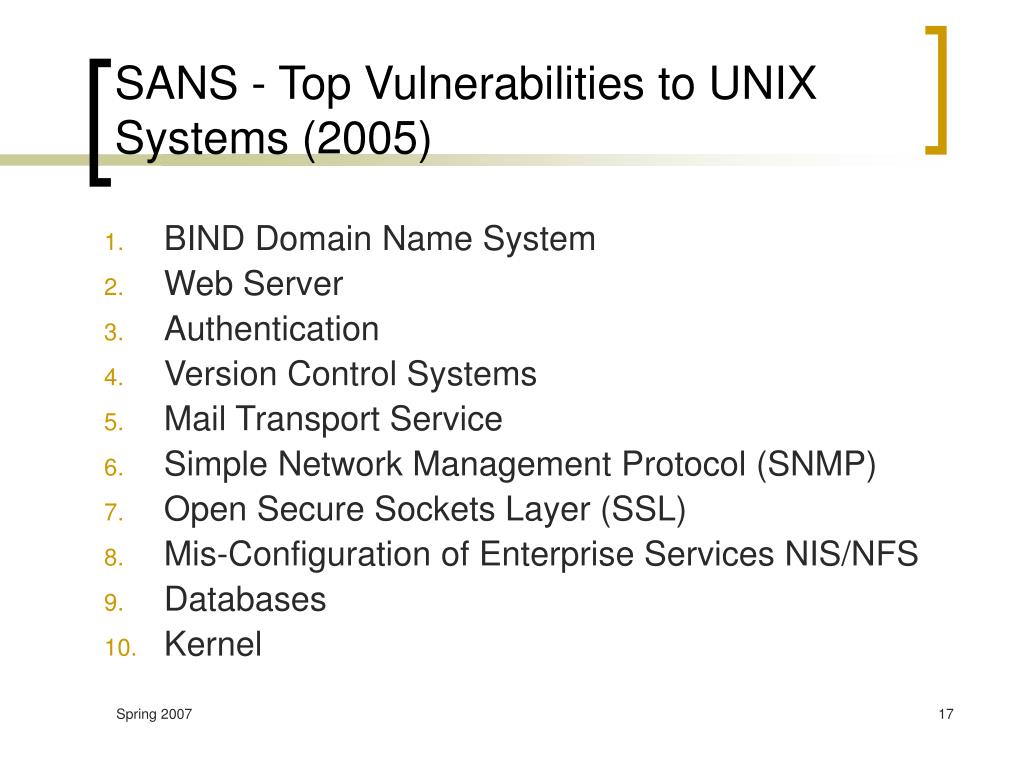 SANS - Top Vulnerabilities to UNIX Systems (2005)

1. BIND Domain Name System
2. Web Server
3. Authentication
4. Version Control Systems
5. Mail Transport Service
6. Simple Network Management Protocol (SNMP)
7. Open Secure Sockets Layer (SSL)
8. Mis-Configuration of Enterprise Services NIS/NFS
9. Databases
10. Kernel

Spring 2007

17